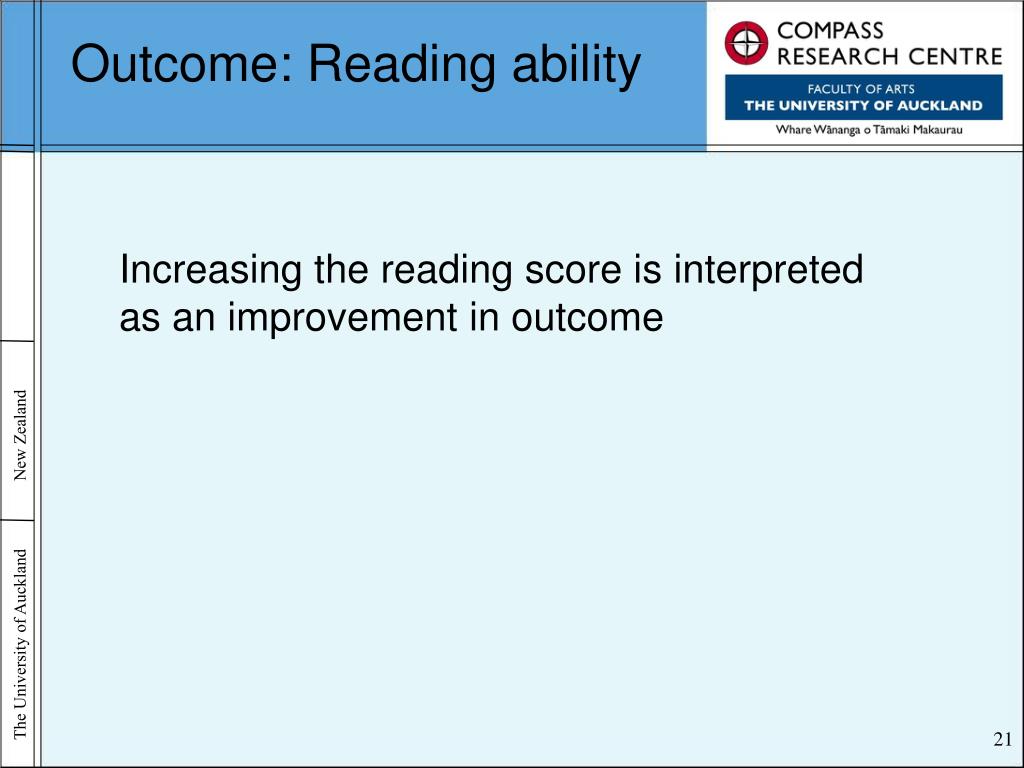 Outcome: Reading ability

COMPASS RESEARCH CENTRE
FACULTY OF ARTS
THE UNIVERSITY OF AUCKLAND
Whare Wānanga o Tāmaki Makaurau

Increasing the reading score is interpreted as an improvement in outcome

New Zealand

The University of Auckland

21